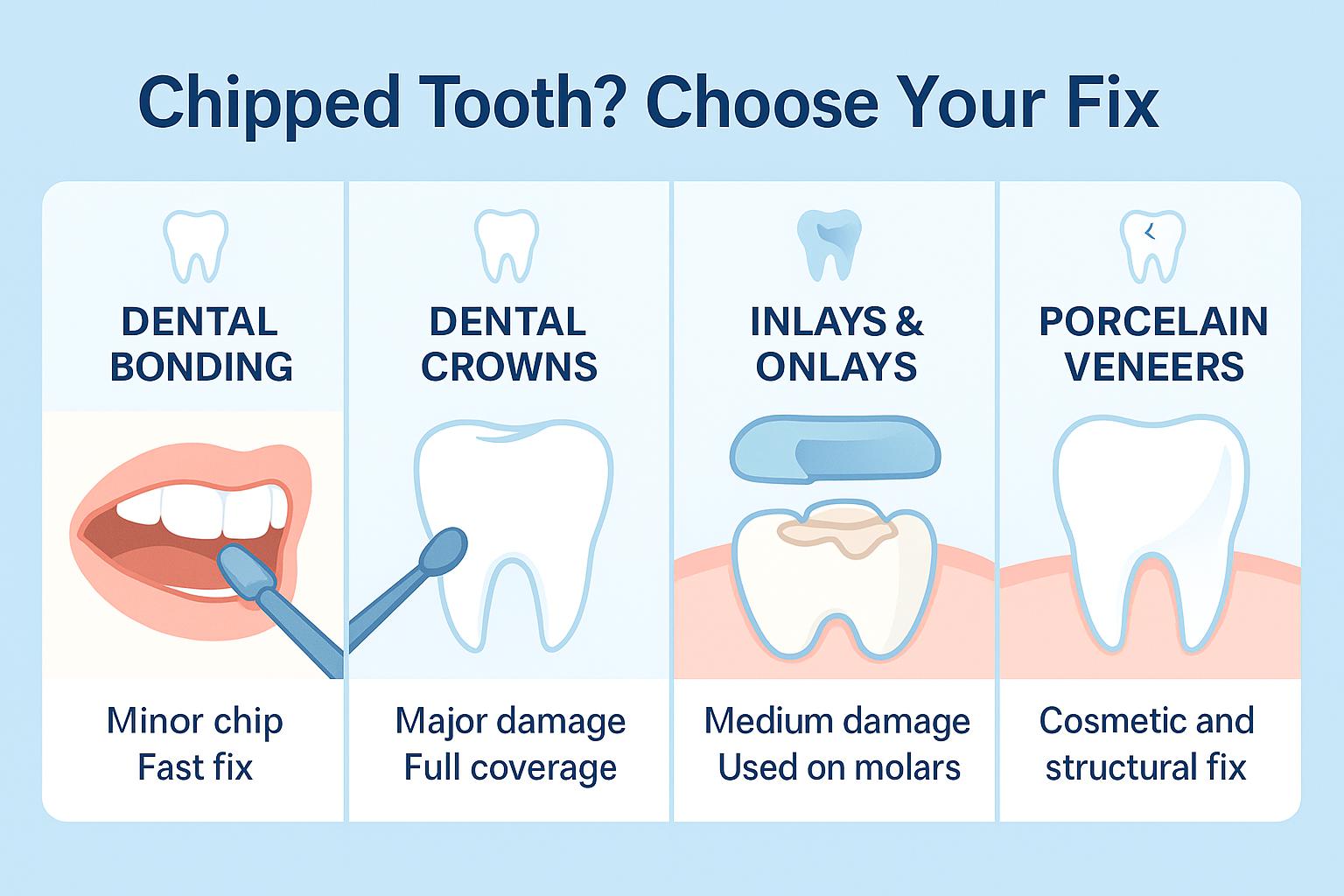 Chipped Tooth? Choose Your Fix

DENTAL BONDING

Minor chip
Fast fix

DENTAL CROWNS

Major damage
Full coverage

INLAYS & ONLAYS

Medium damage
Used on molars

PORCELAIN VENEERS

Cosmetic and structural fix